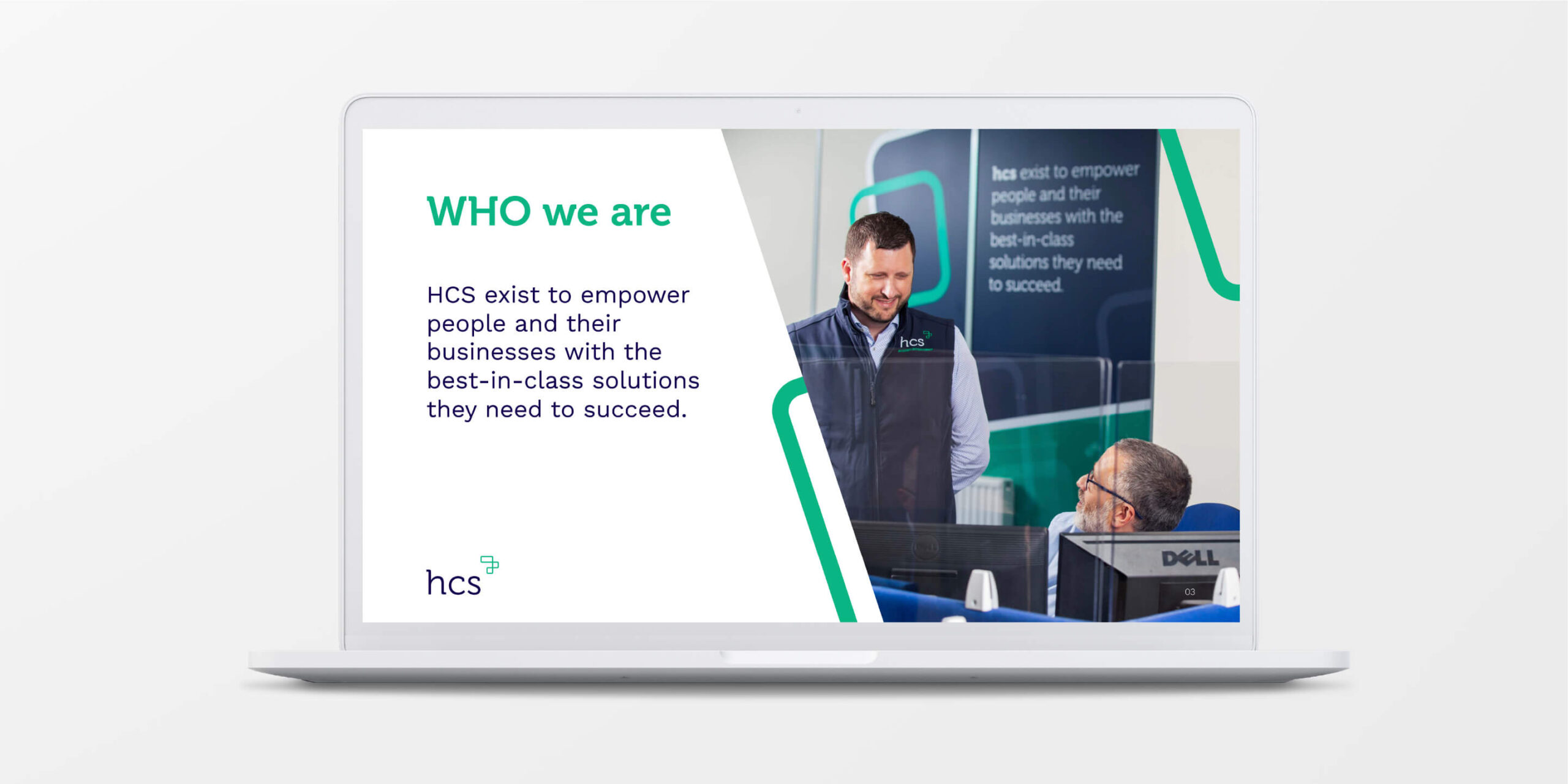 WHO we are

HCS exist to empower people and their businesses with the best-in-class solutions they need to succeed.

hcs

hcs exist to empower people and their businesses with the best-in-class solutions they need to succeed.

hcs

DELL

03